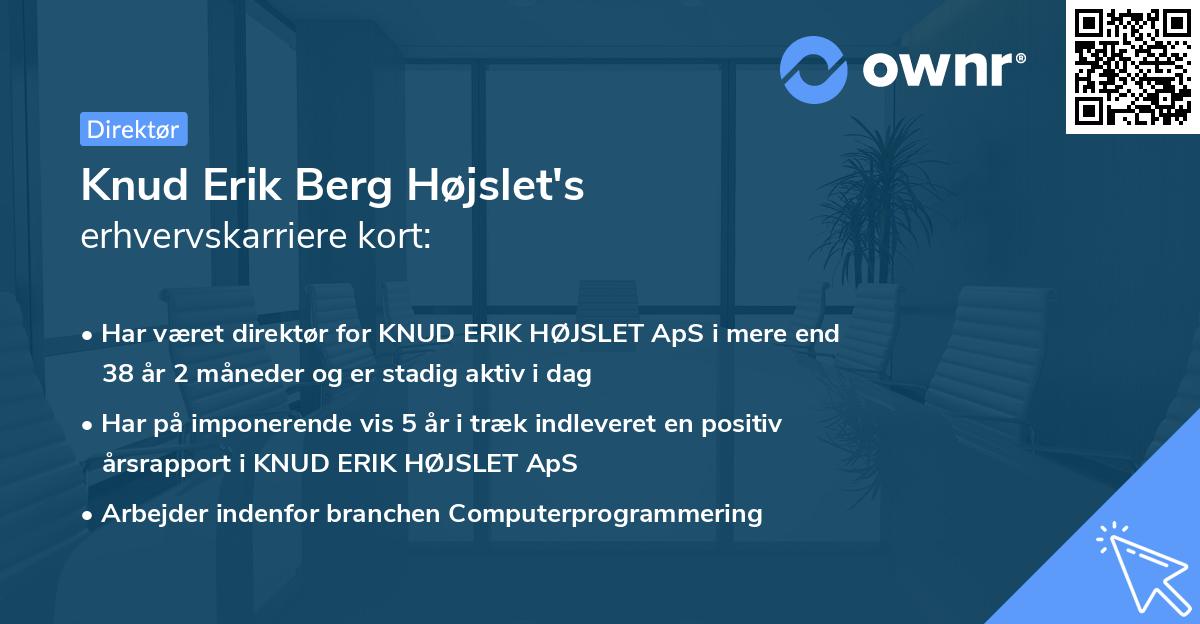 ownr®

Direktør

Knud Erik Berg Højslet's
erhvervskarriere kort:

• Har været direktør for KNUD ERIK HØJSLET ApS i mere end 38 år 2 måneder og er stadig aktiv i dag

• Har på imponerende vis 5 år i træk indleveret en positiv årsrapport i KNUD ERIK HØJSLET ApS

• Arbejder indenfor branchen Computerprogrammering